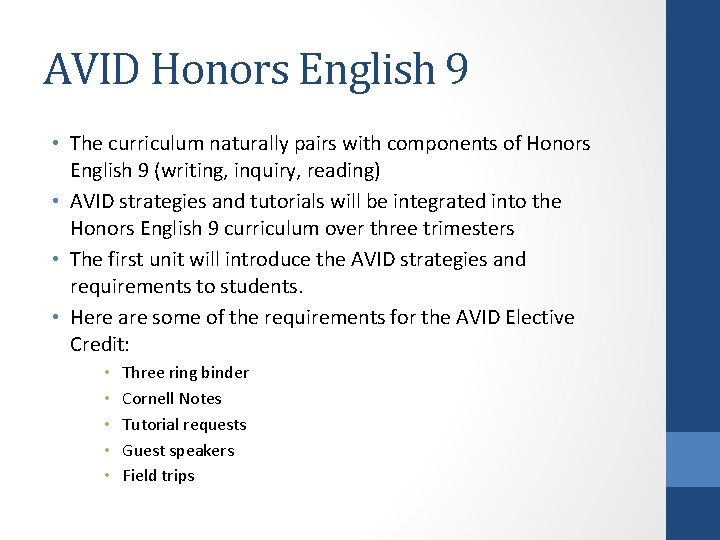 AVID Honors English 9

• The curriculum naturally pairs with components of Honors English 9 (writing, inquiry, reading)
• AVID strategies and tutorials will be integrated into the Honors English 9 curriculum over three trimesters
• The first unit will introduce the AVID strategies and requirements to students.
• Here are some of the requirements for the AVID Elective Credit:
  • Three ring binder
  • Cornell Notes
  • Tutorial requests
  • Guest speakers
  • Field trips